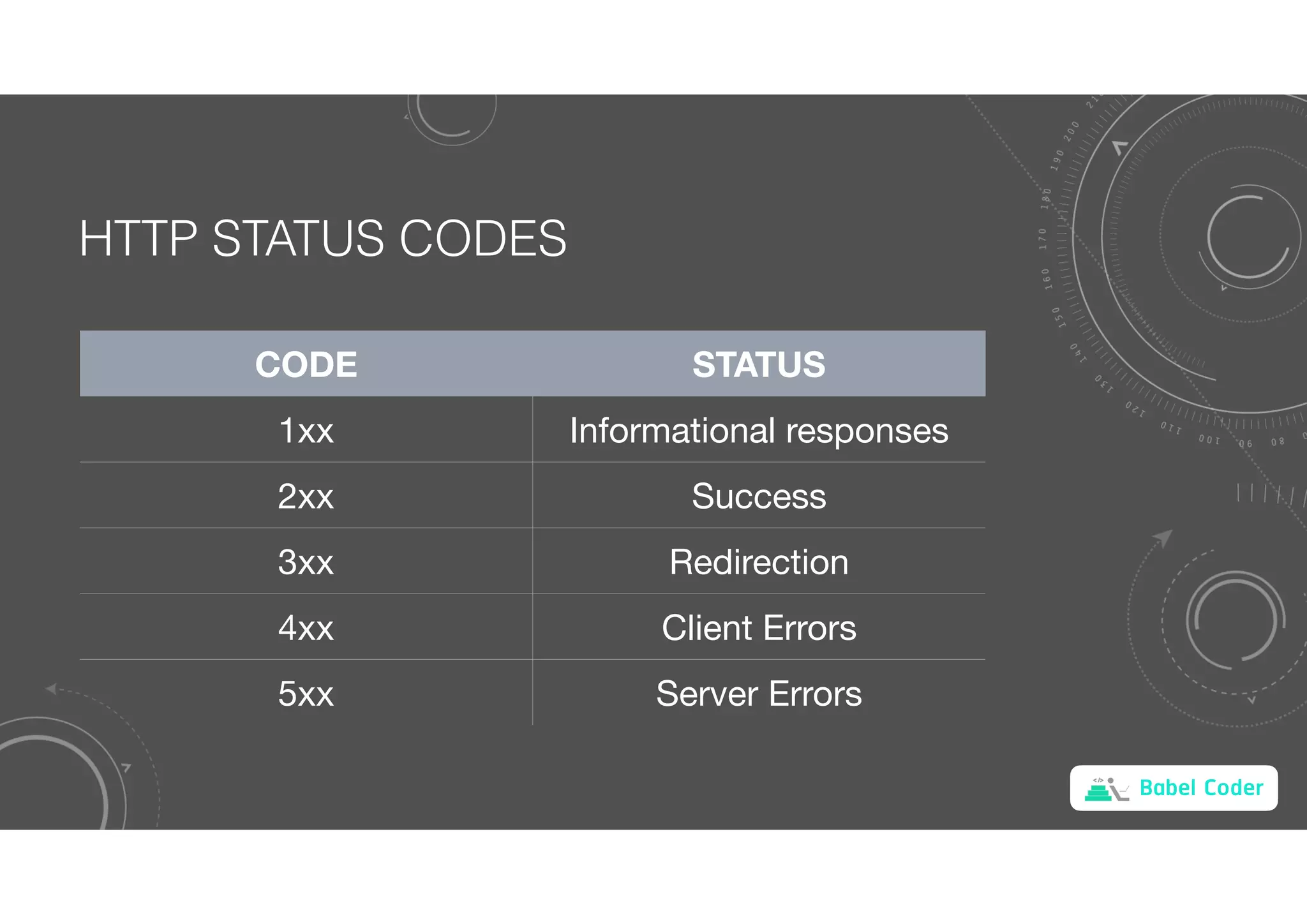 HTTP STATUS CODES

| CODE | STATUS |
|---|---|
| 1xx | Informational responses |
| 2xx | Success |
| 3xx | Redirection |
| 4xx | Client Errors |
| 5xx | Server Errors |

Babel Coder